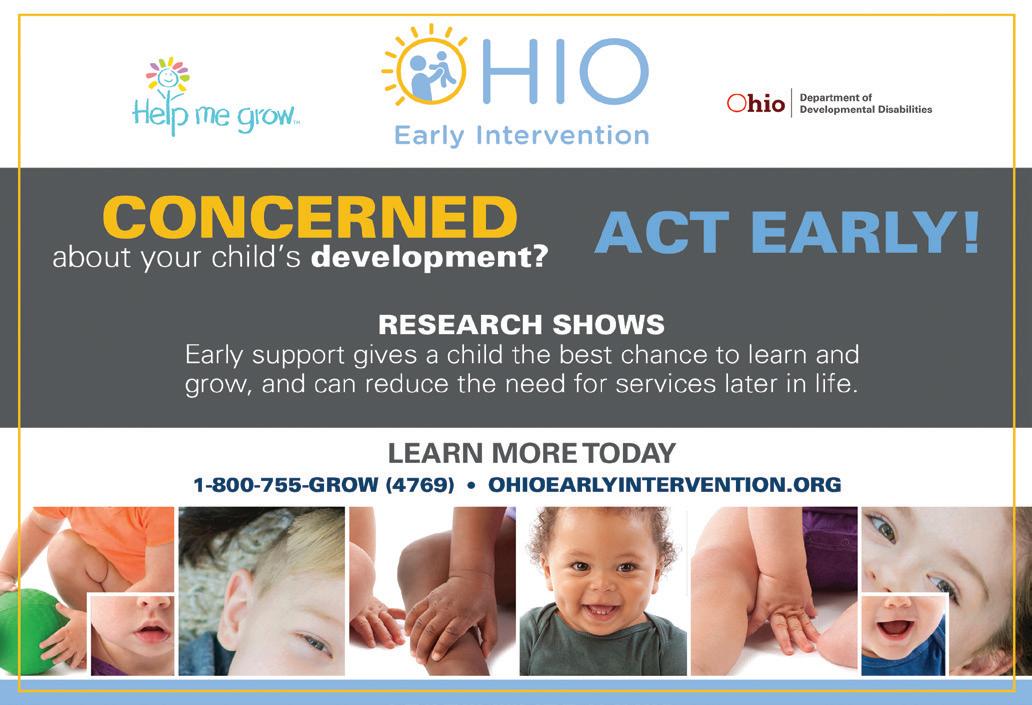 Help me grow™

OHIO
Early Intervention

Ohio | Department of Developmental Disabilities

CONCERNED
about your child's development?

ACT EARLY!

RESEARCH SHOWS
Early support gives a child the best chance to learn and grow, and can reduce the need for services later in life.

LEARN MORE TODAY
1-800-755-GROW (4769) • OHIOEARLYINTERVENTION.ORG